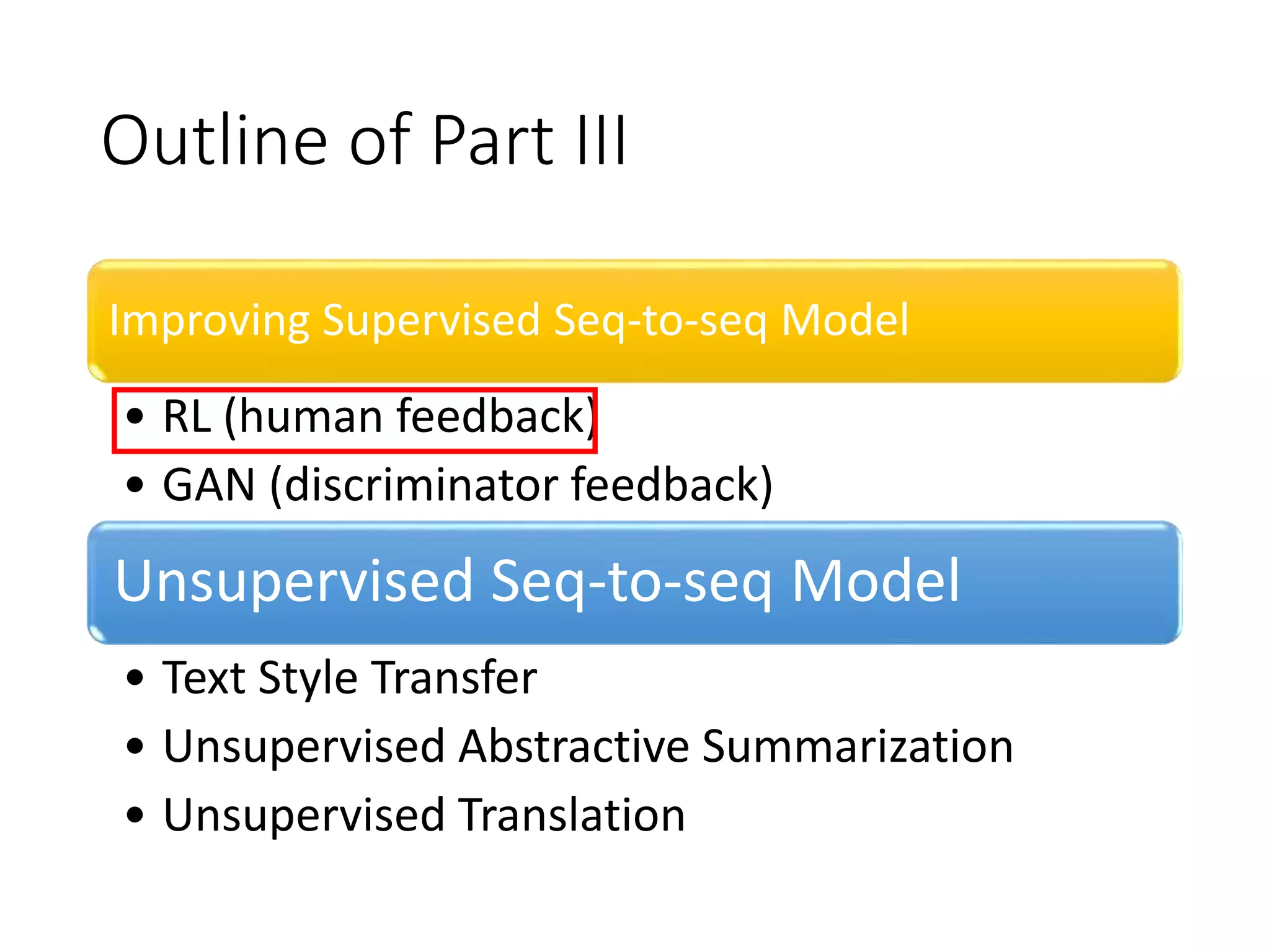 Outline of Part III

Improving Supervised Seq-to-seq Model

• RL (human feedback)
• GAN (discriminator feedback)

Unsupervised Seq-to-seq Model

• Text Style Transfer
• Unsupervised Abstractive Summarization
• Unsupervised Translation